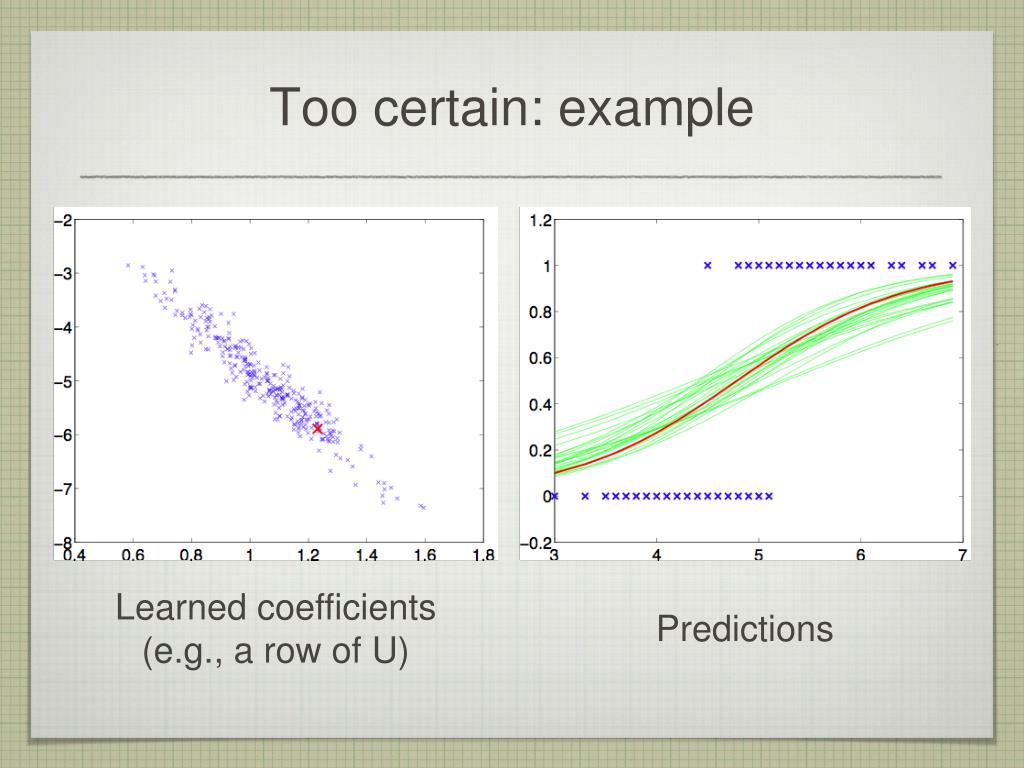 Too certain: example

−2
−3
−4
−5
−6
−7
−8
0.4 0.6 0.8 1 1.2 1.4 1.6 1.8

1.2
1
0.8
0.6
0.4
0.2
0
−0.2
3 4 5 6 7

Learned coefficients (e.g., a row of U)

Predictions